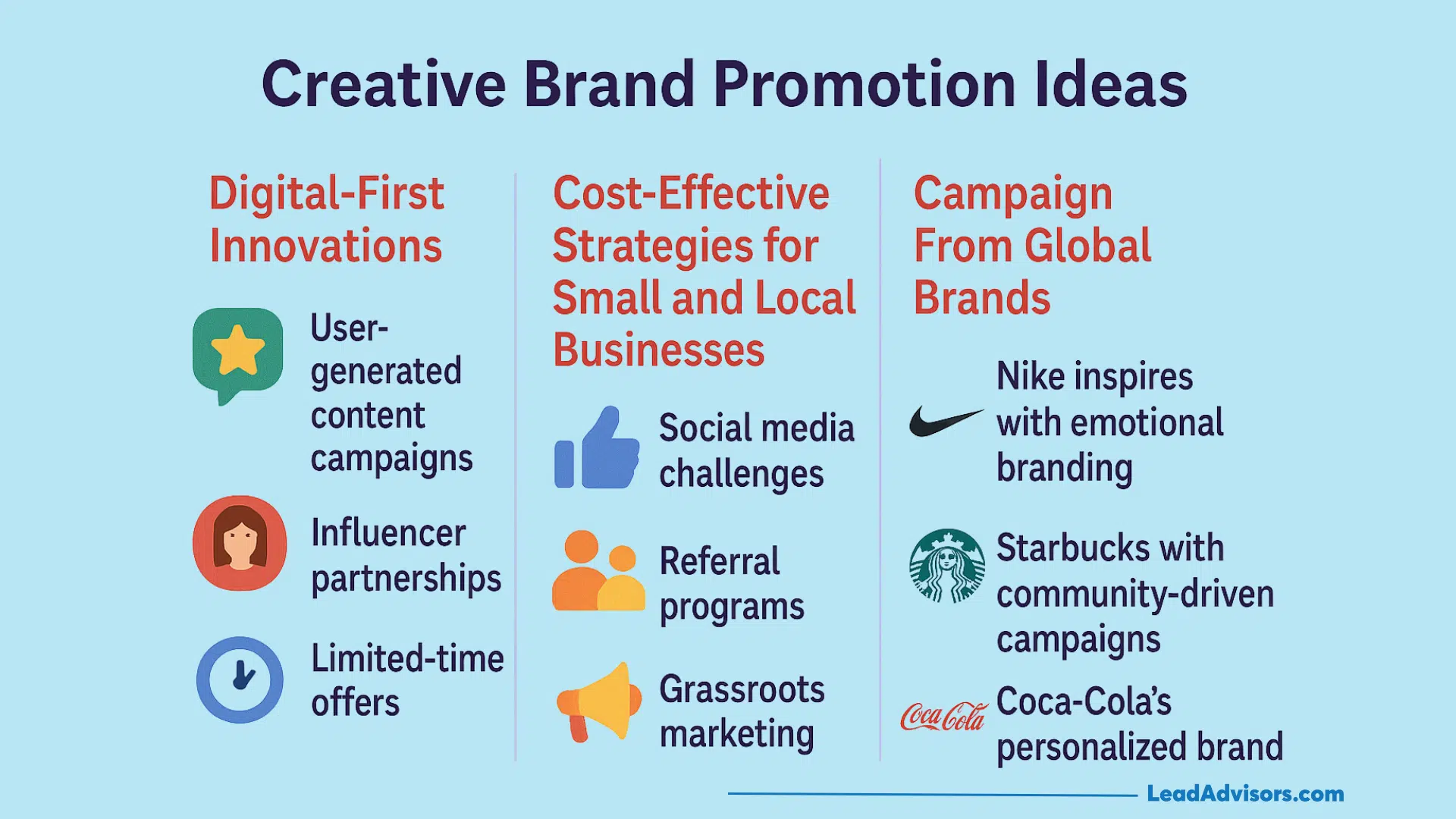 Creative Brand Promotion Ideas

Digital-First Innovations

User-generated content campaigns

Influencer partnerships

Limited-time offers

Cost-Effective Strategies for Small and Local Businesses

Social media challenges

Referral programs

Grassroots marketing

Campaign From Global Brands

Nike inspires with emotional branding

Starbucks with community-driven campaigns

Coca-Cola

Coca-Cola's personalized brand

LeadAdvisors.com